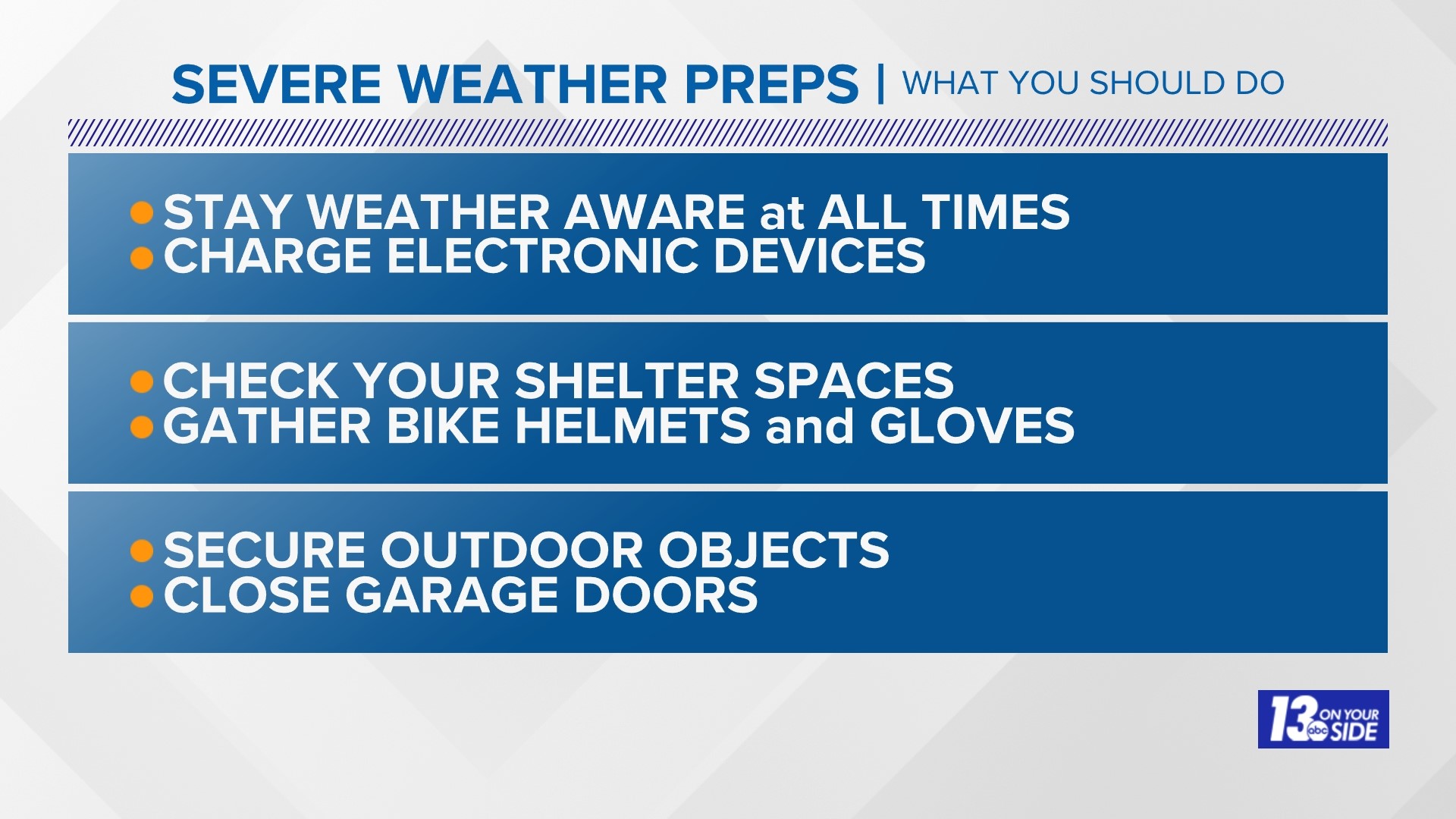 SEVERE WEATHER PREPS | WHAT YOU SHOULD DO

• STAY WEATHER AWARE at ALL TIMES
• CHARGE ELECTRONIC DEVICES

• CHECK YOUR SHELTER SPACES
• GATHER BIKE HELMETS and GLOVES

• SECURE OUTDOOR OBJECTS
• CLOSE GARAGE DOORS

13 abc ON YOUR SIDE